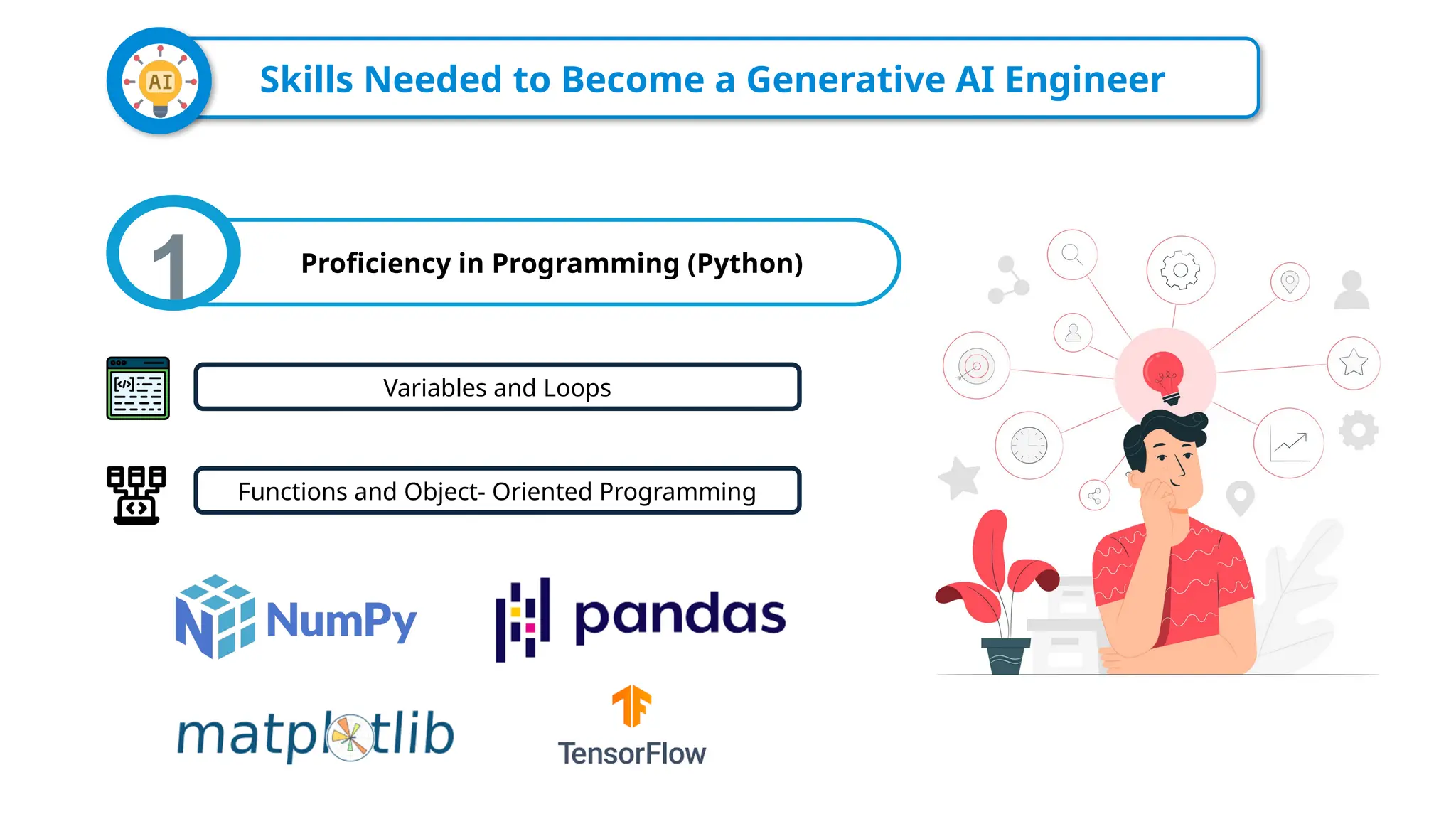 AI

Skills Needed to Become a Generative AI Engineer

1

Proficiency in Programming (Python)

Variables and Loops

Functions and Object- Oriented Programming

NumPy

pandas

matplotlib

TensorFlow